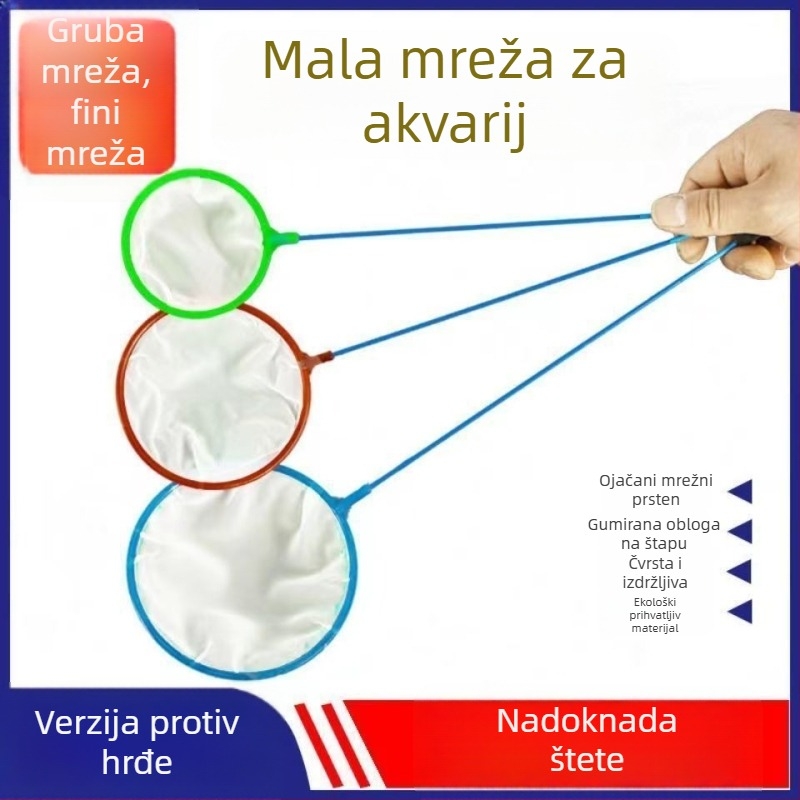 Gruba mreža, fini mreža

Mala mreža za akvarij

Ojačani mrežni prsten

Gumirana obloga na štapu

Čvrsta i izdržljiva

Ekološki prihvatljiv materijal

Verzija protiv hrđe

Nadoknada štete